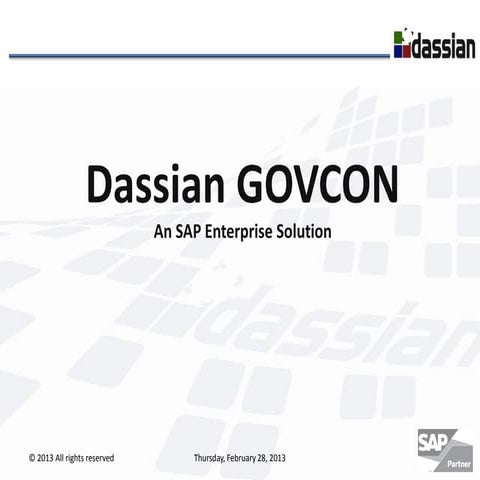 dassian

Dassian GOVCON

An SAP Enterprise Solution

dassian

© 2013 All rights reserved

Thursday, February 28, 2013

SAP
Partner